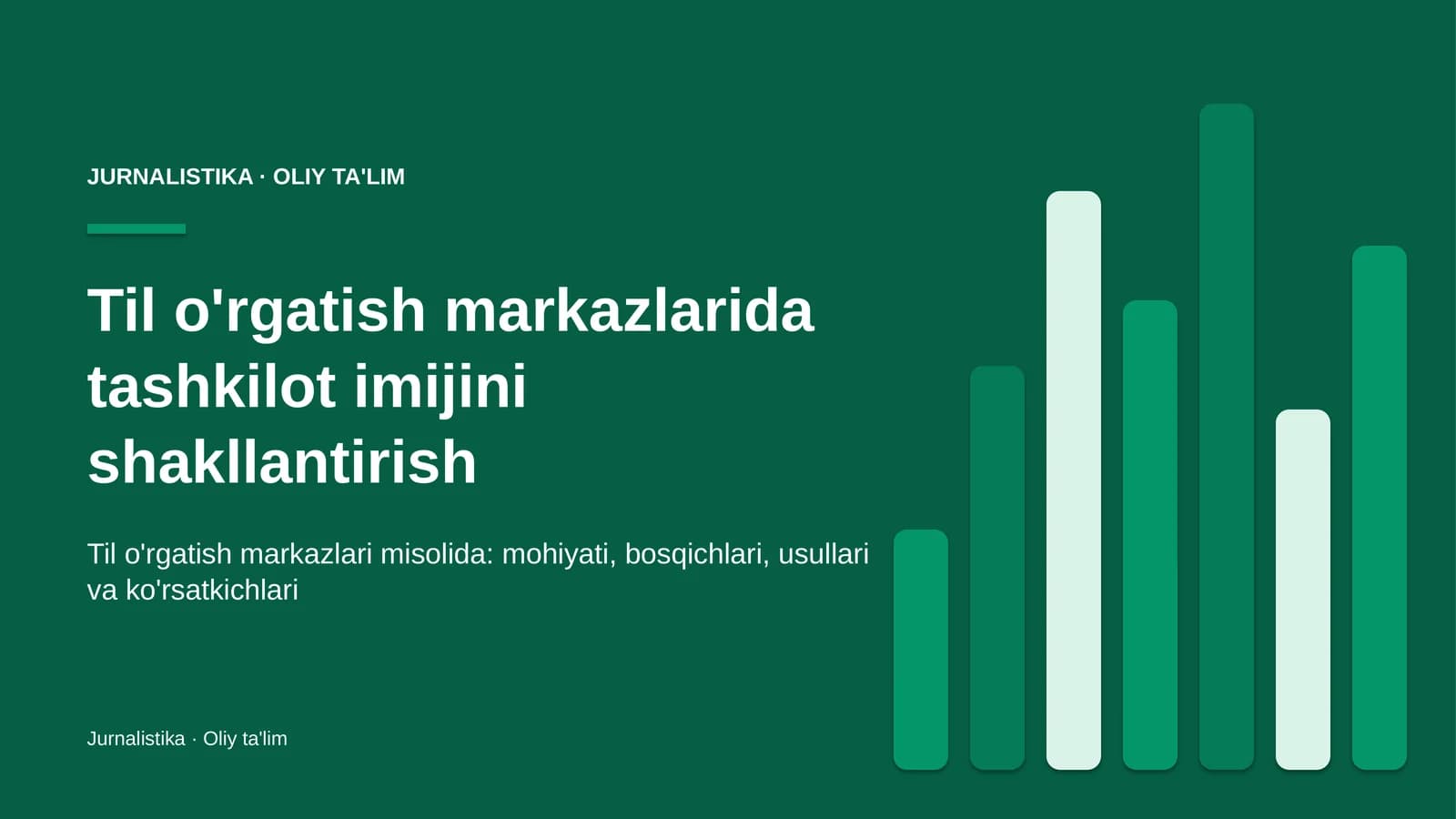 JURNALISTIKA · OLIY TA'LIM

Til o'rgatish markazlarida tashkilot imijini shakllantirish

Til o'rgatish markazlari misolida: mohiyati, bosqichlari, usullari va ko'rsatkichlari

Jurnalistika · Oliy ta'lim